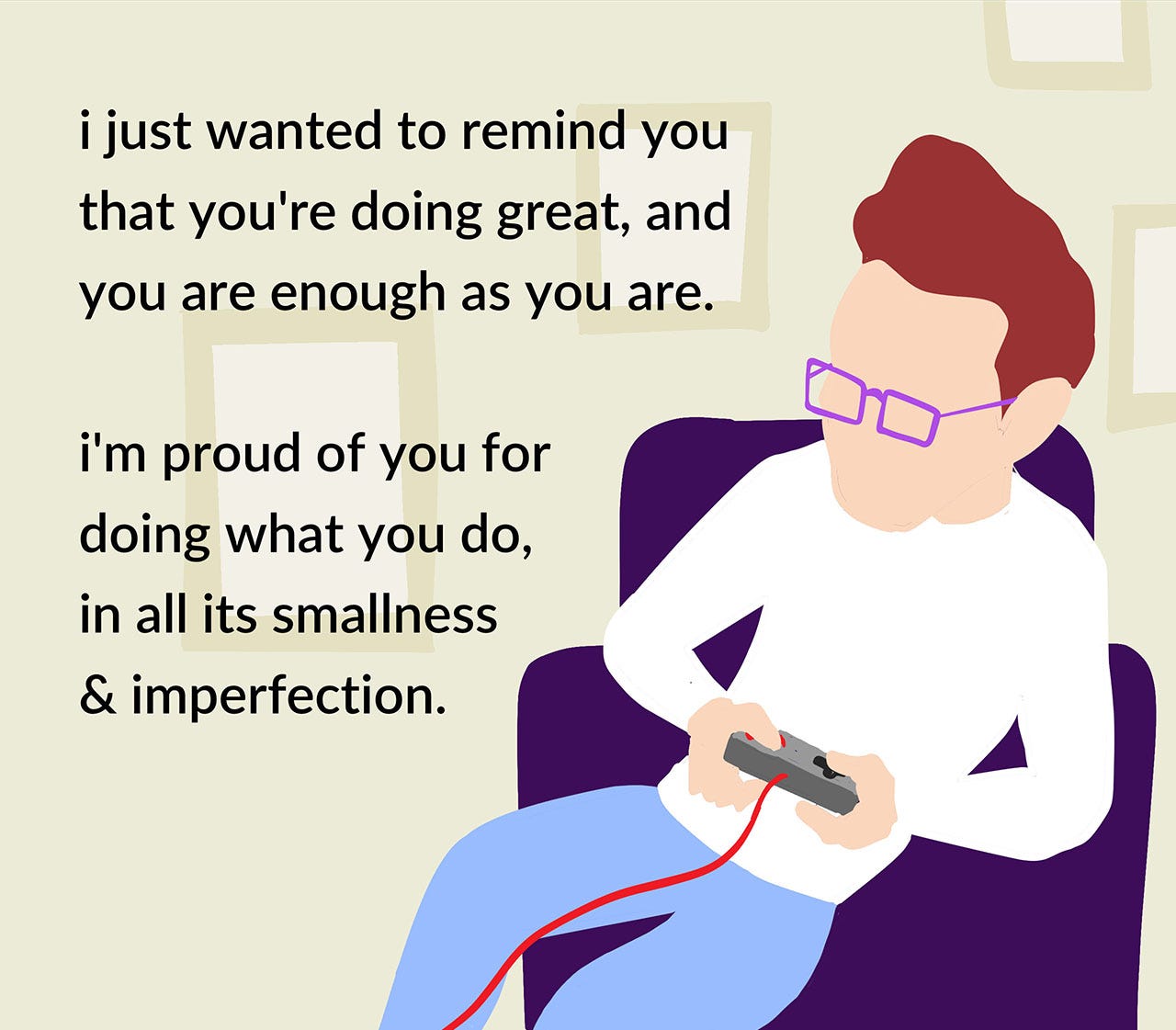 i just wanted to remind you that you're doing great, and you are enough as you are.

i'm proud of you for doing what you do, in all its smallness & imperfection.